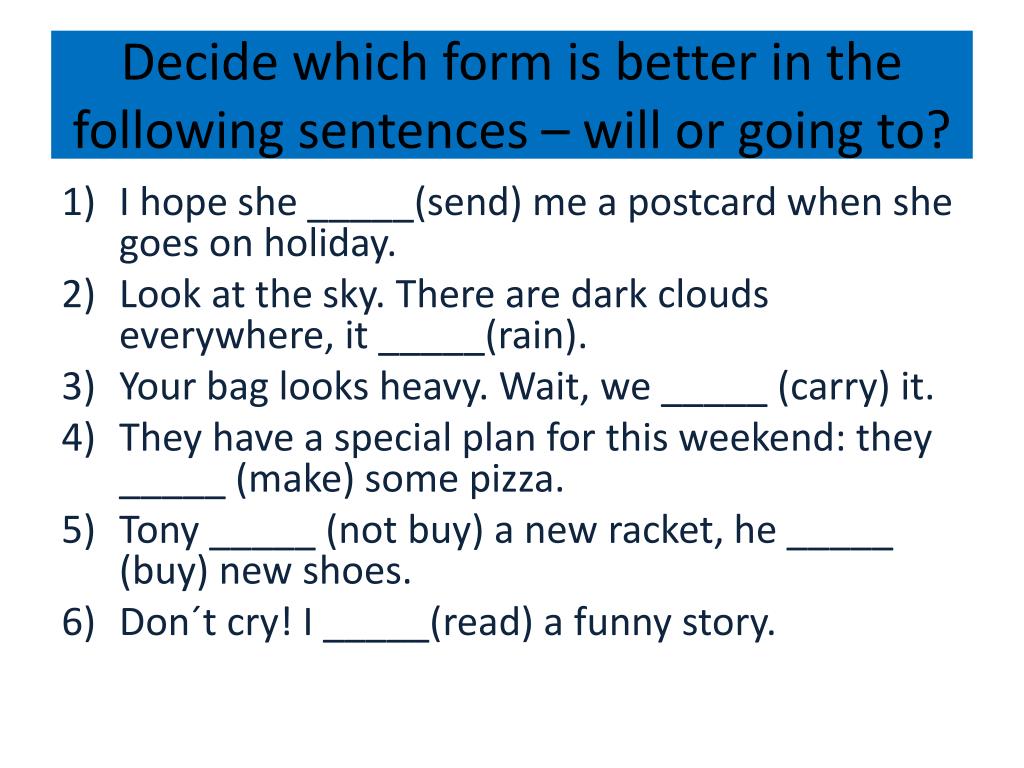 Decide which form is better in the following sentences – will or going to?

1) I hope she _____(send) me a postcard when she goes on holiday.
2) Look at the sky. There are dark clouds everywhere, it _____(rain).
3) Your bag looks heavy. Wait, we _____ (carry) it.
4) They have a special plan for this weekend: they _____ (make) some pizza.
5) Tony _____ (not buy) a new racket, he _____ (buy) new shoes.
6) Don´t cry! I _____(read) a funny story.